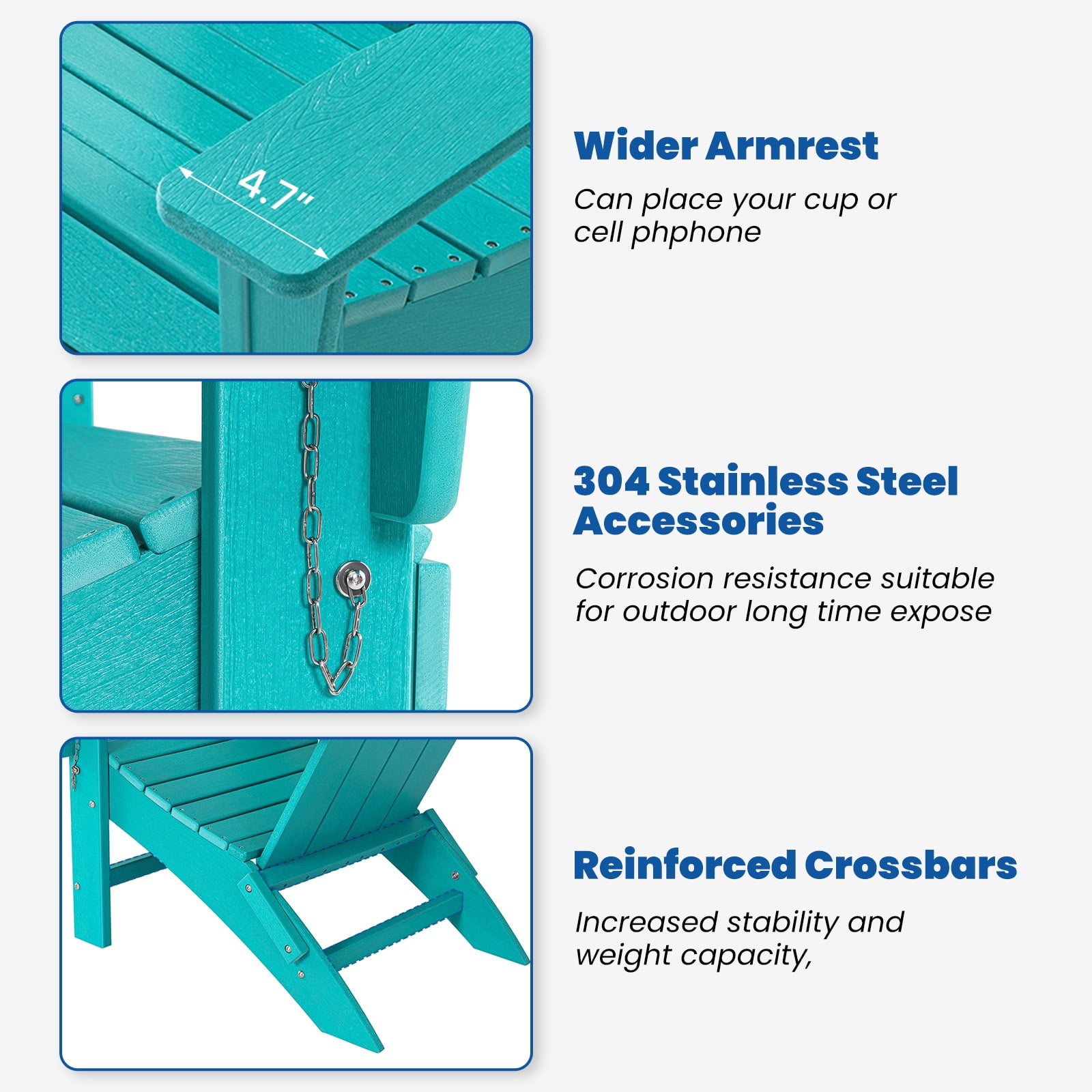 4.7"

Wider Armrest

Can place your cup or cell phphone

304 Stainless Steel Accessories

Corrosion resistance suitable for outdoor long time expose

Reinforced Crossbars

Increased stability and weight capacity,